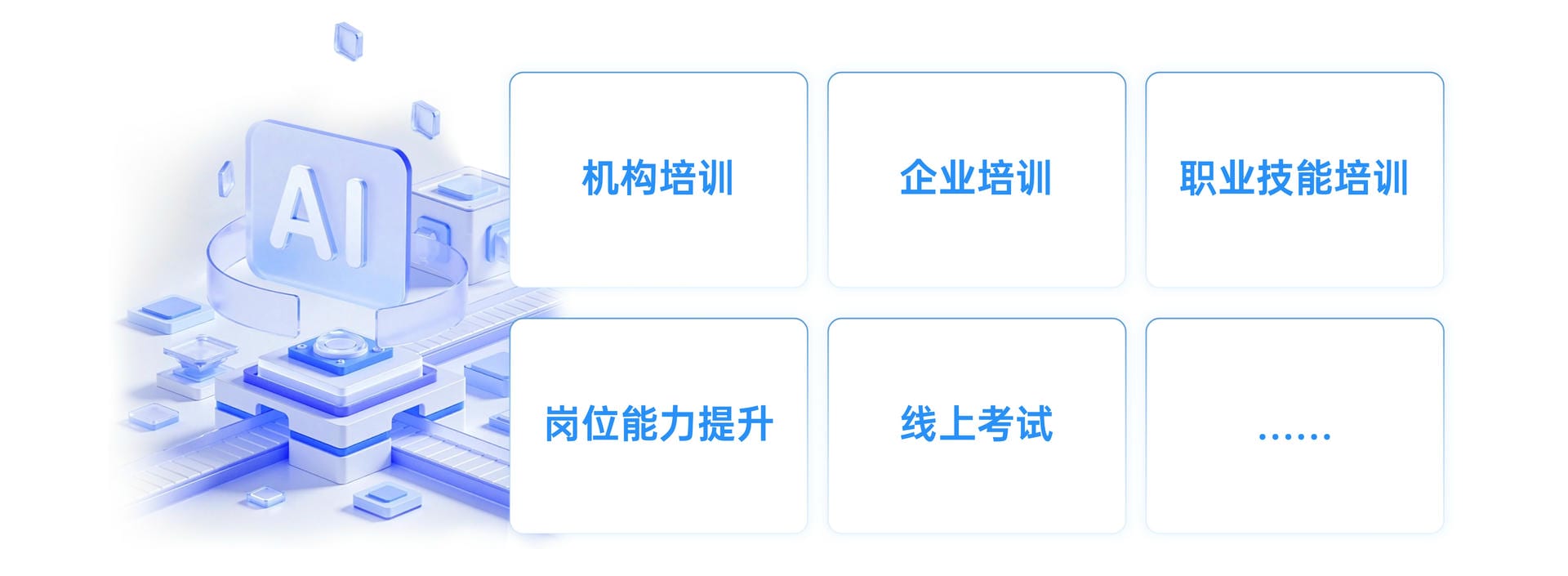 AI

机构培训

企业培训

职业技能培训

岗位能力提升

线上考试

……